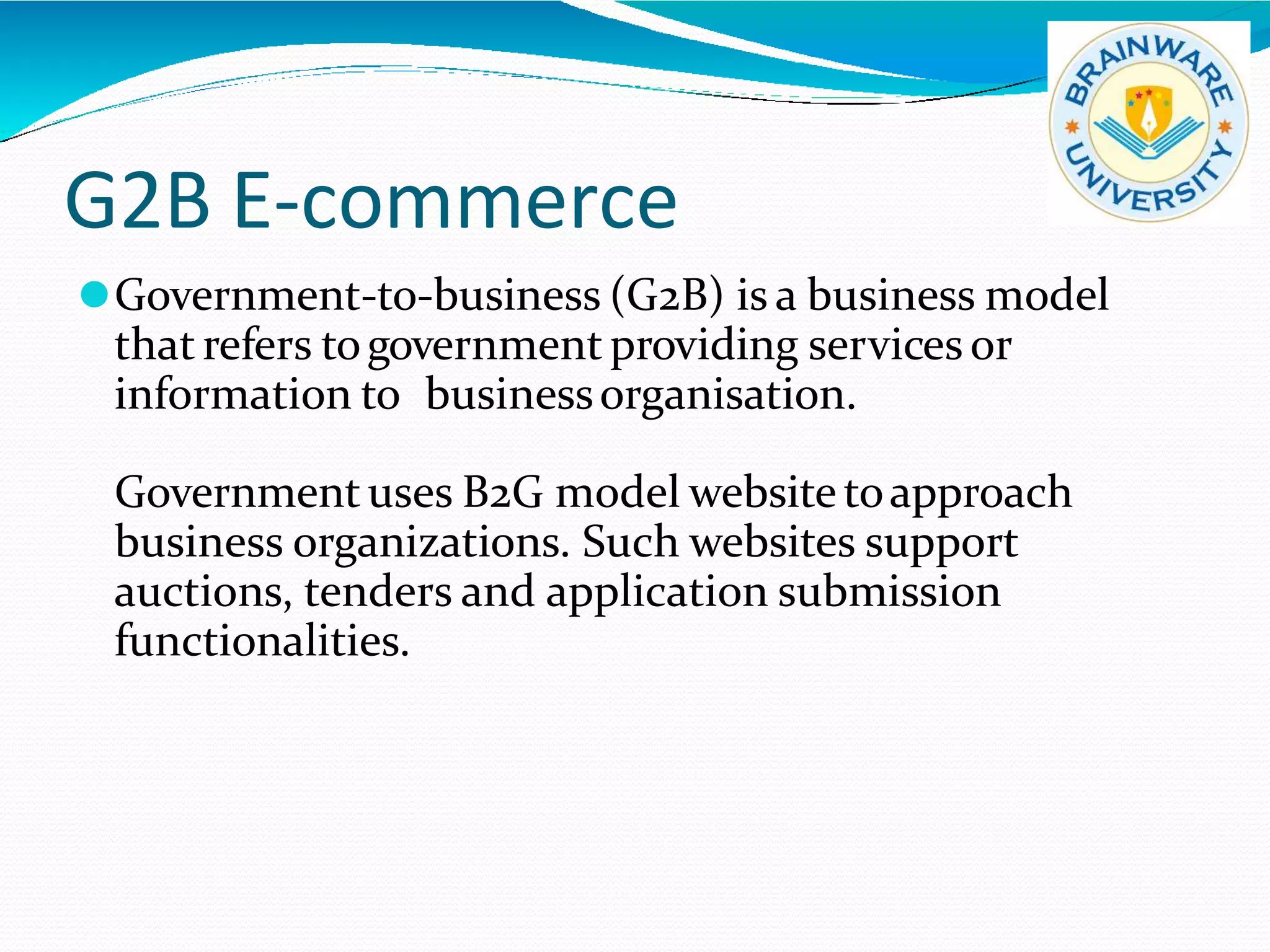 BRAINWARE UNIVERSITY

G2B E-commerce

Government-to-business (G2B) is a business model that refers to government providing services or information to business organisation.

Government uses B2G model website to approach business organizations. Such websites support auctions, tenders and application submission functionalities.